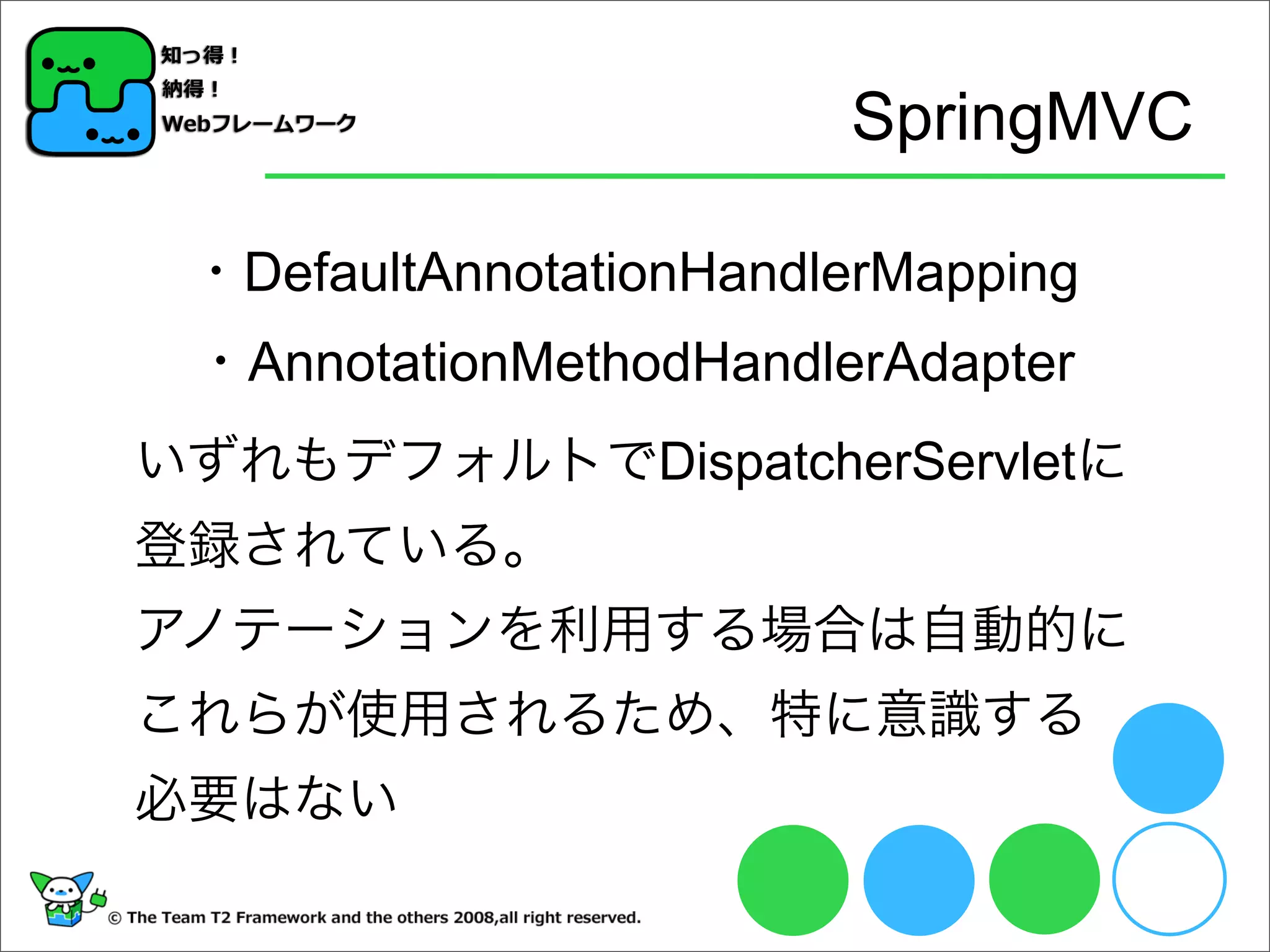 知っ得！
納得！
Webフレームワーク

SpringMVC

・DefaultAnnotationHandlerMapping
・AnnotationMethodHandlerAdapter

いずれもデフォルトでDispatcherServletに登録されている。
アノテーションを利用する場合は自動的にこれらが使用されるため、特に意識する必要はない

© The Team T2 Framework and the others 2008,all right reserved.